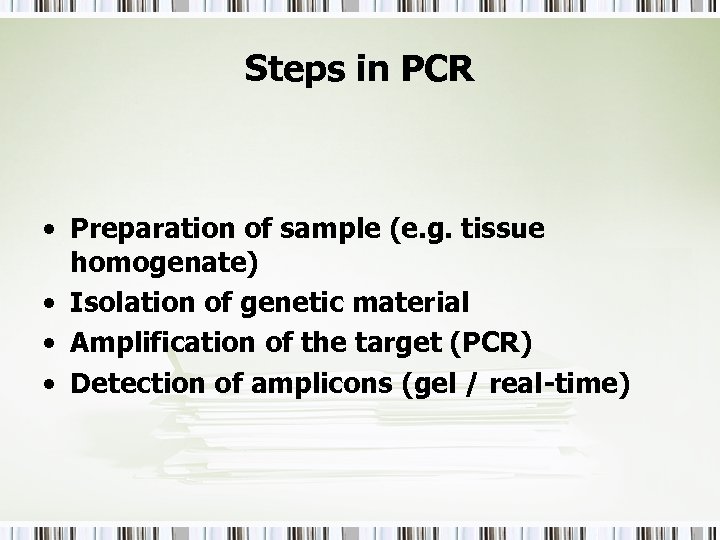 Steps in PCR

• Preparation of sample (e.g. tissue homogenate)
• Isolation of genetic material
• Amplification of the target (PCR)
• Detection of amplicons (gel / real-time)